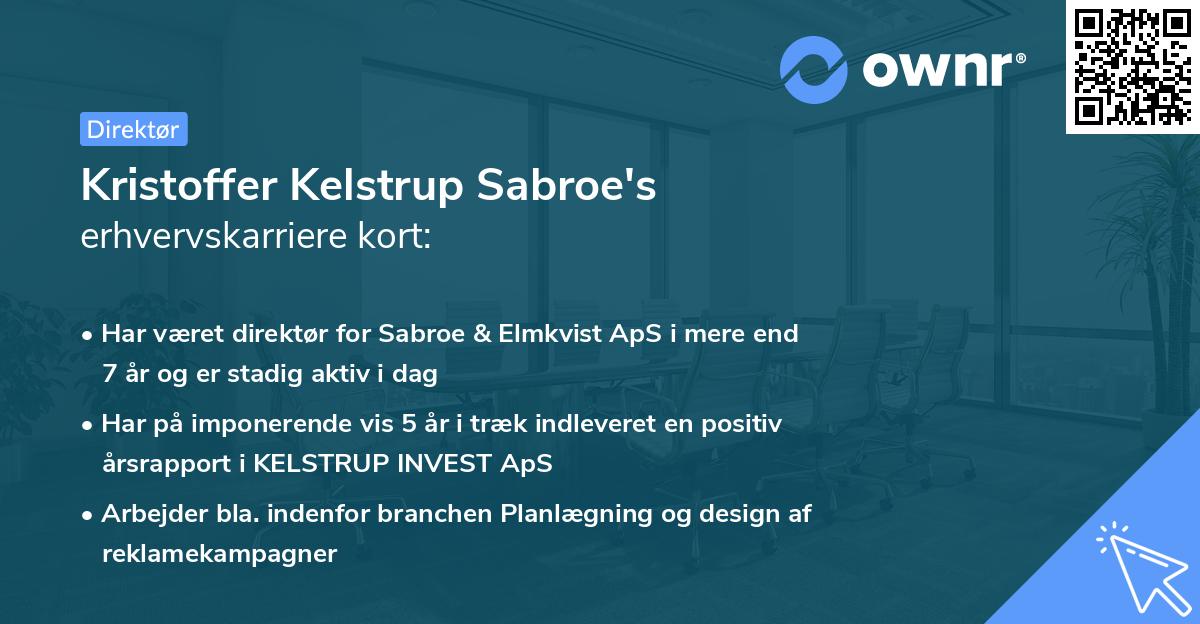 ownr®

Direktør

Kristoffer Kelstrup Sabroe's
erhvervskarriere kort:

• Har været direktør for Sabroe & Elmkvist ApS i mere end 7 år og er stadig aktiv i dag

• Har på imponerende vis 5 år i træk indleveret en positiv årsrapport i KELSTRUP INVEST ApS

• Arbejder bla. indenfor branchen Planlægning og design af reklamekampagner